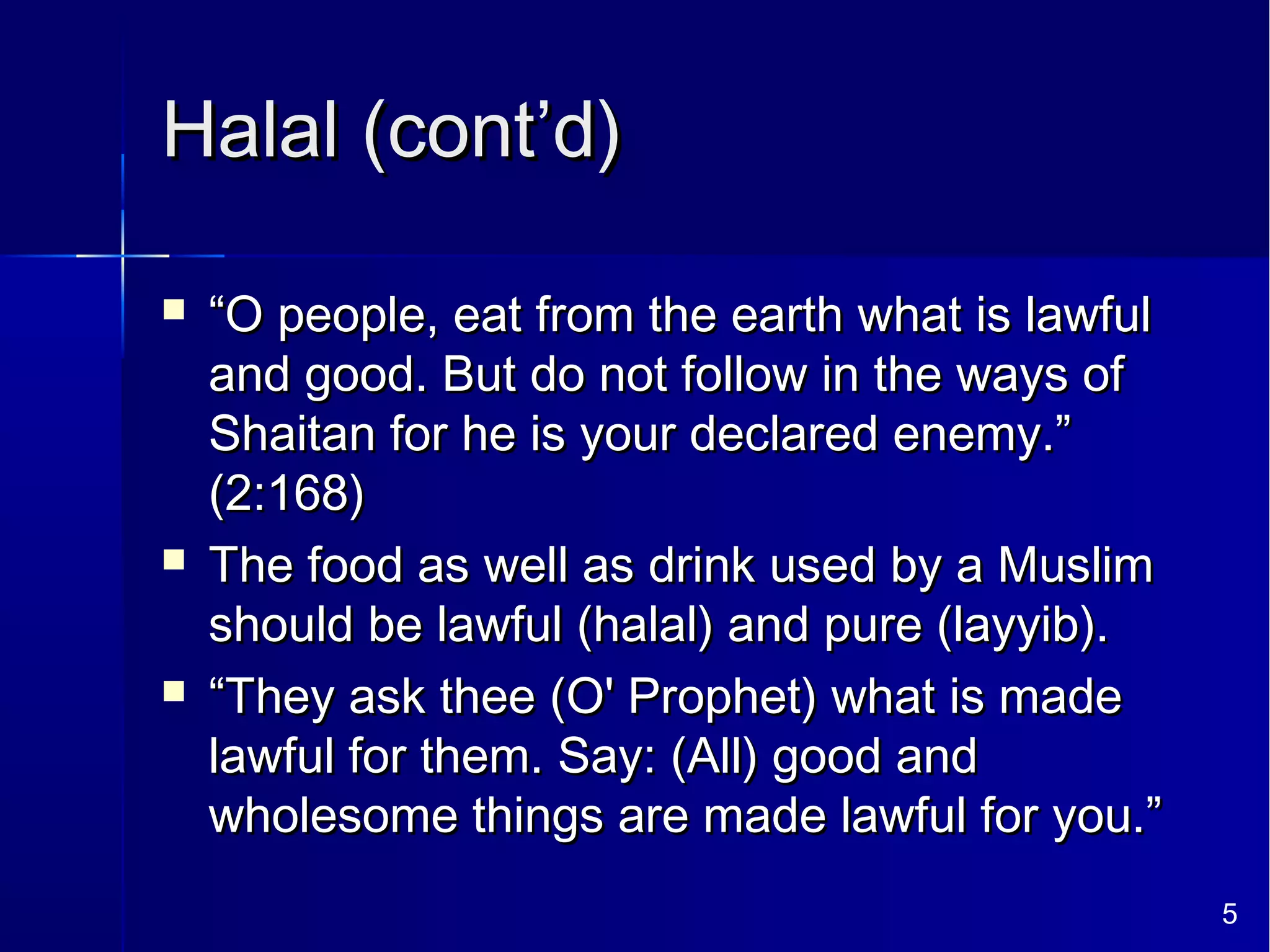 Halal (cont’d)

■ “O people, eat from the earth what is lawful and good. But do not follow in the ways of Shaitan for he is your declared enemy.” (2:168)

■ The food as well as drink used by a Muslim should be lawful (halal) and pure (layyib).

■ “They ask thee (O' Prophet) what is made lawful for them. Say: (All) good and wholesome things are made lawful for you.”

5